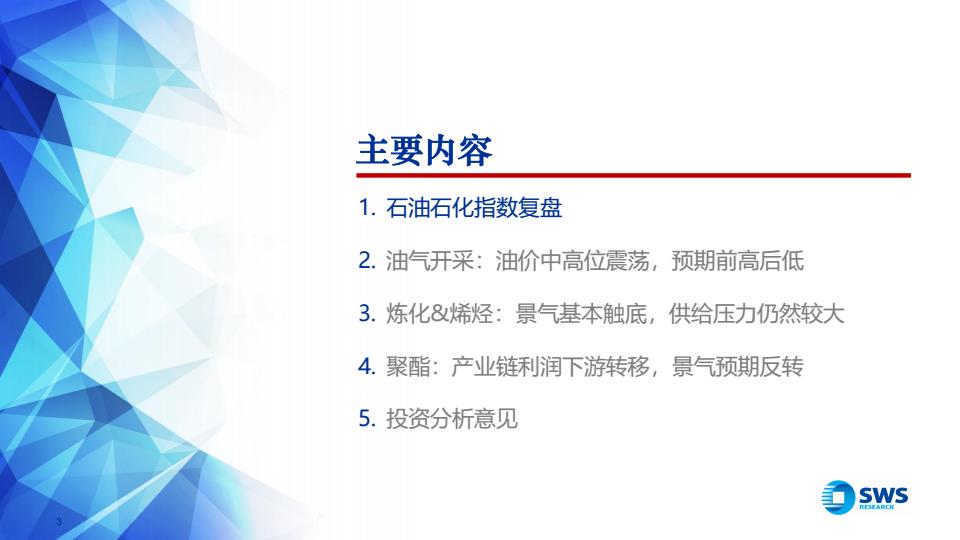 主要内容

1. 石油石化指数复盘

2. 油气开采：油价中高位震荡，预期前高后低

3. 炼化&烯烃：景气基本触底，供给压力仍然较大

4. 聚酯：产业链利润下游转移，景气预期反转

5. 投资分析意见

3

SWS RESEARCH